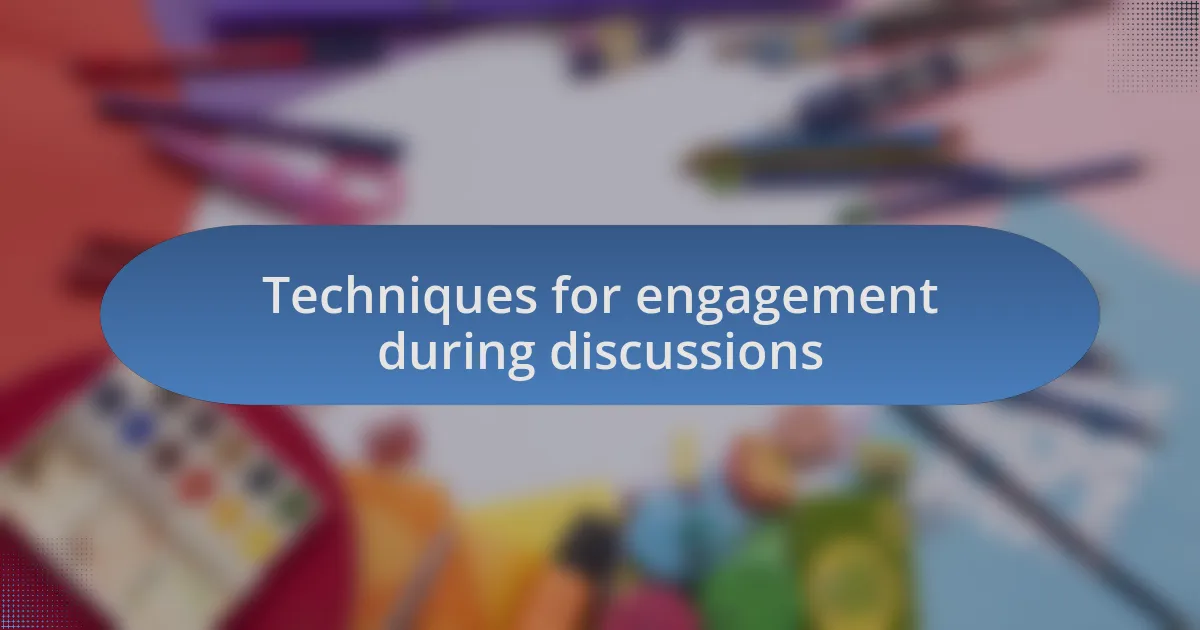 Techniques for engagement during discussions